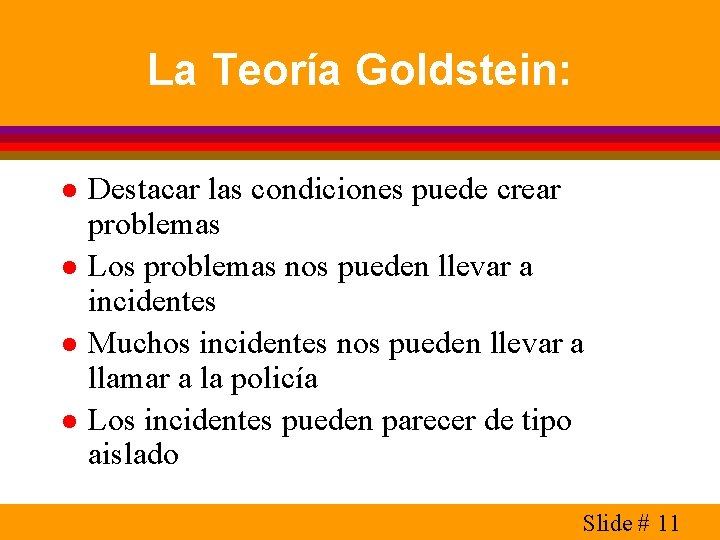 La Teoría Goldstein:

- Destacar las condiciones puede crear problemas
- Los problemas nos pueden llevar a incidentes
- Muchos incidentes nos pueden llevar a llamar a la policía
- Los incidentes pueden parecer de tipo aislado

Slide # 11